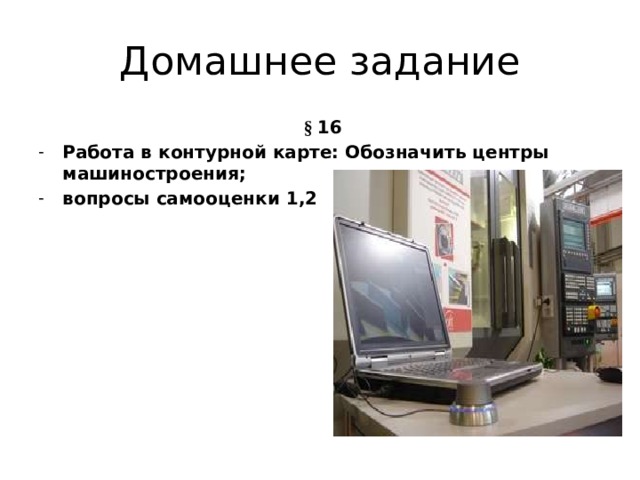 Домашнее задание

§ 16

- Работа в контурной карте: Обозначить центры машиностроения;
- вопросы самооценки 1,2